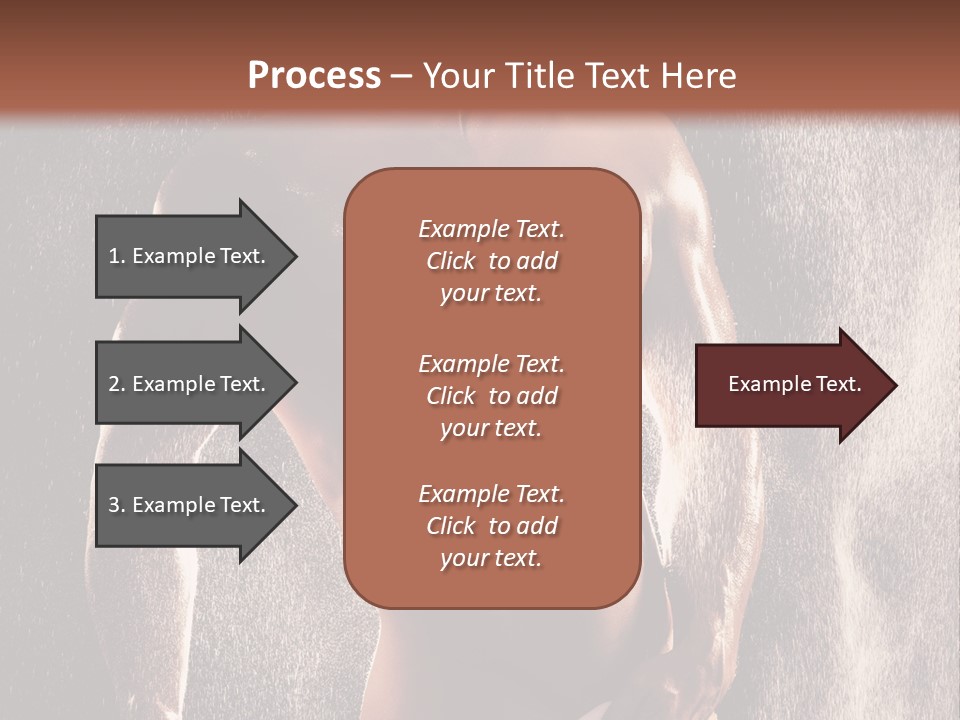 Process – Your Title Text Here

1. Example Text.

2. Example Text.

3. Example Text.

Example Text. Click to add your text.

Example Text. Click to add your text.

Example Text. Click to add your text.

Example Text.